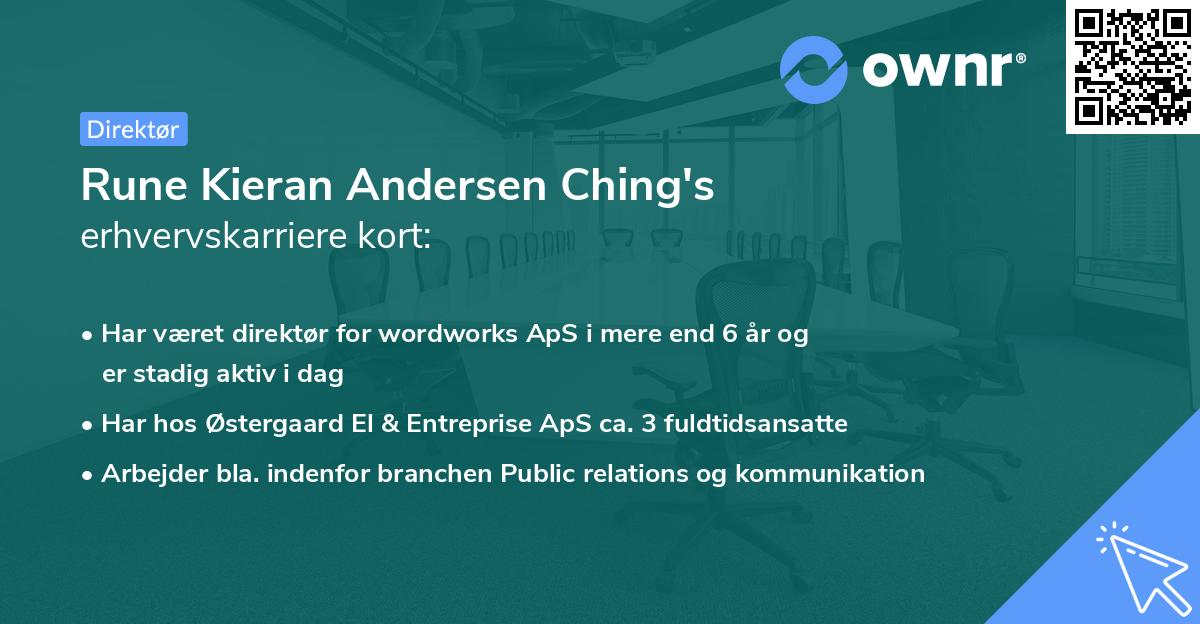 ownr®

Direktør

Rune Kieran Andersen Ching's
erhvervskarriere kort:

• Har været direktør for wordworks ApS i mere end 6 år og er stadig aktiv i dag

• Har hos Østergaard El & Entreprise ApS ca. 3 fuldtidsansatte

• Arbejder bla. indenfor branchen Public relations og kommunikation